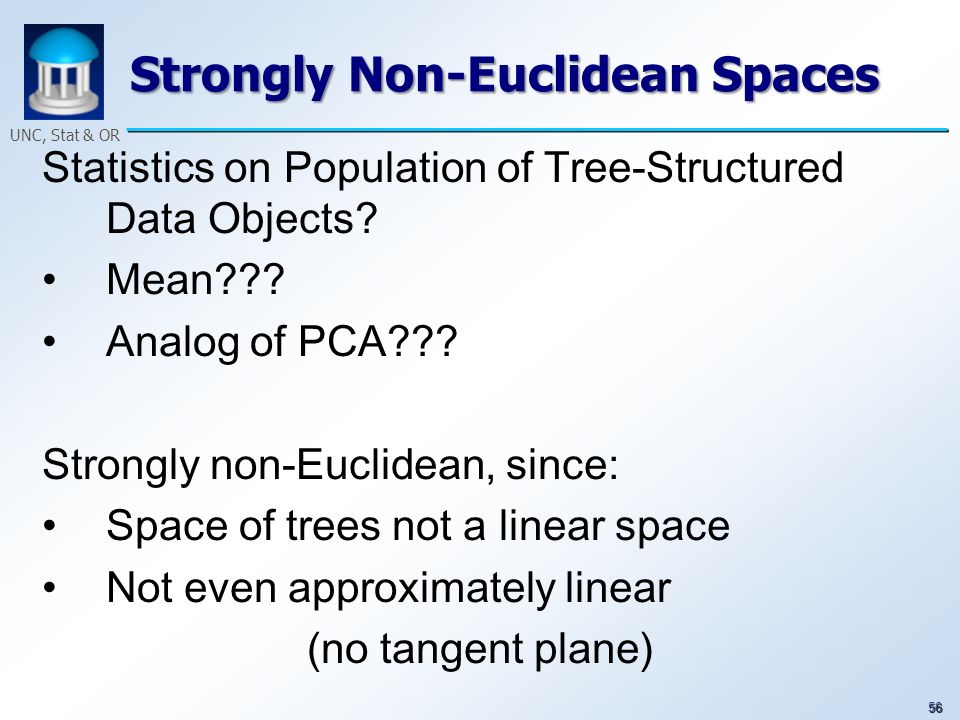 UNC, Stat & OR

Strongly Non-Euclidean Spaces

Statistics on Population of Tree-Structured Data Objects?

• Mean???

• Analog of PCA???

Strongly non-Euclidean, since:

• Space of trees not a linear space

• Not even approximately linear (no tangent plane)

56